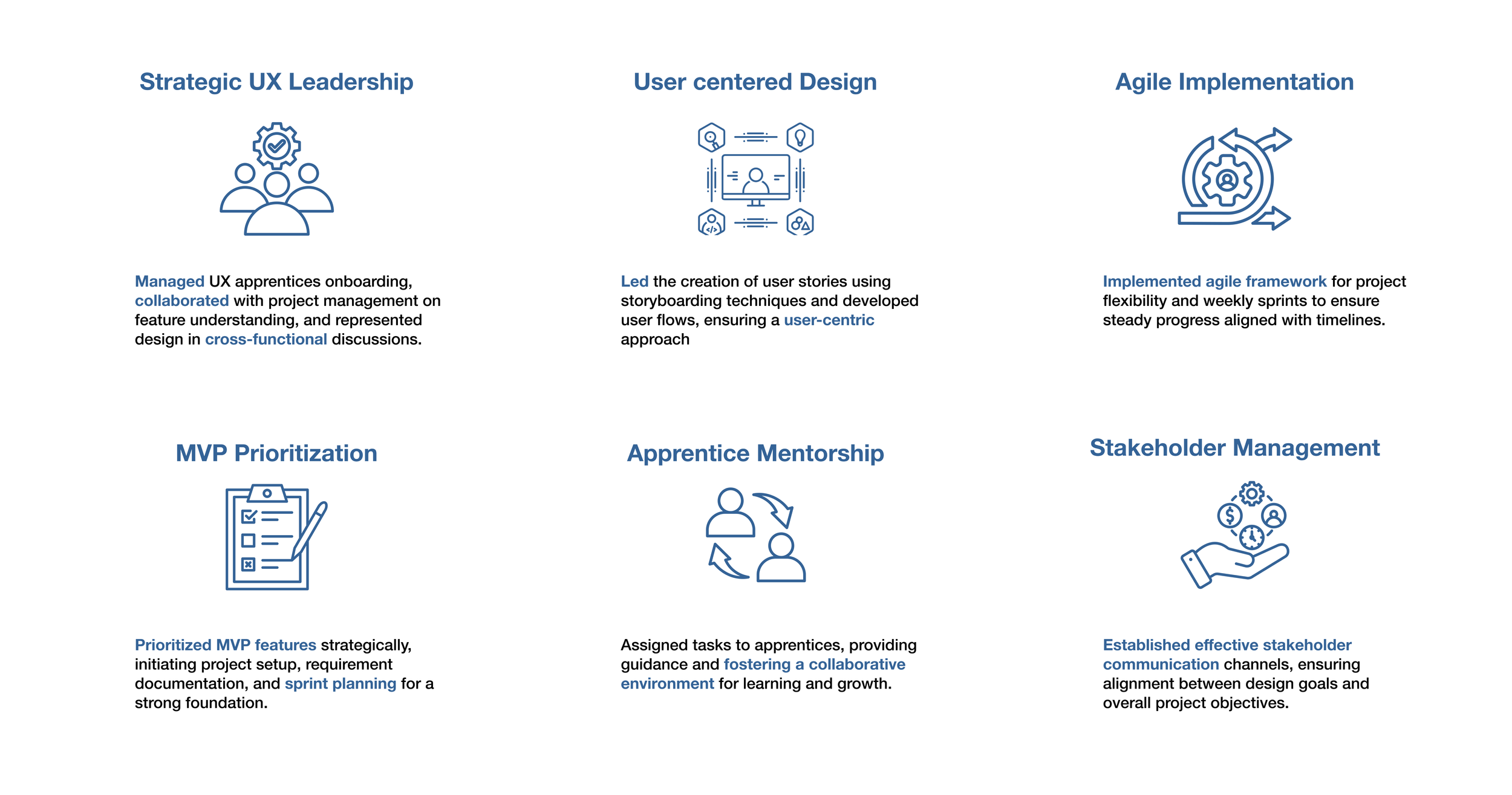 Strategic UX Leadership

Managed UX apprentices onboarding, collaborated with project management on feature understanding, and represented design in cross-functional discussions.

User centered Design

Led the creation of user stories using storyboarding techniques and developed user flows, ensuring a user-centric approach

Agile Implementation

Implemented agile framework for project flexibility and weekly sprints to ensure steady progress aligned with timelines.

MVP Prioritization

Prioritized MVP features strategically, initiating project setup, requirement documentation, and sprint planning for a strong foundation.

Apprentice Mentorship

Assigned tasks to apprentices, providing guidance and fostering a collaborative environment for learning and growth.

Stakeholder Management

Established effective stakeholder communication channels, ensuring alignment between design goals and overall project objectives.